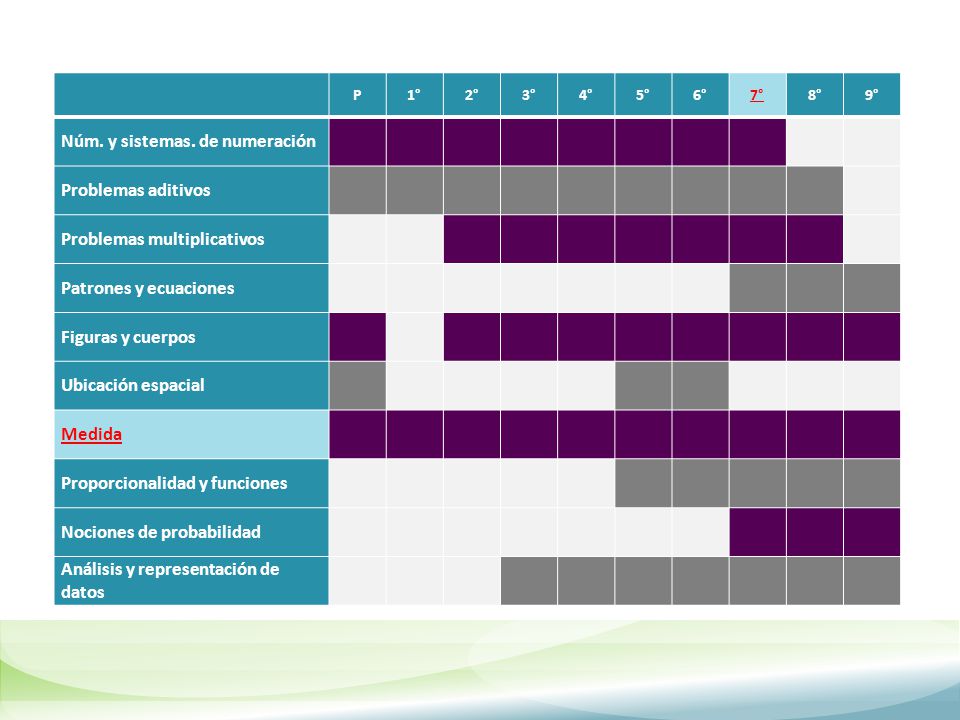 | | P | 1° | 2° | 3° | 4° | 5° | 6° | 7° | 8° | 9° |
|---|---|---|---|---|---|---|---|---|---|---|
| Núm. y sistemas. de numeración | | | | | | | | | | |
| Problemas aditivos | | | | | | | | | | |
| Problemas multiplicativos | | | | | | | | | | |
| Patrones y ecuaciones | | | | | | | | | | |
| Figuras y cuerpos | | | | | | | | | | |
| Ubicación espacial | | | | | | | | | | |
| Medida | | | | | | | | | | |
| Proporcionalidad y funciones | | | | | | | | | | |
| Nociones de probabilidad | | | | | | | | | | |
| Análisis y representación de datos | | | | | | | | | | |